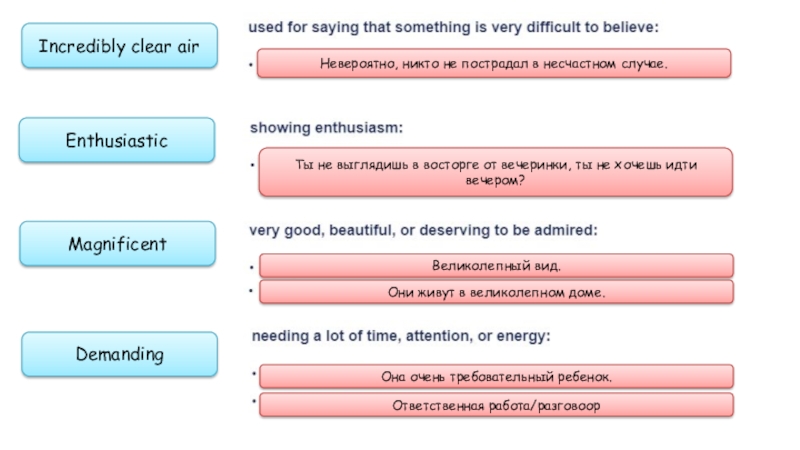 Incredibly clear air

used for saying that something is very difficult to believe:

• Невероятно, никто не пострадал в несчастном случае.

Enthusiastic

showing enthusiasm:

• Ты не выглядишь в восторге от вечеринки, ты не хочешь идти вечером?

Magnificent

very good, beautiful, or deserving to be admired:

• Великолепный вид.

• Они живут в великолепном доме.

Demanding

needing a lot of time, attention, or energy:

• Она очень требовательный ребенок.

• Ответственная работа/разговоор